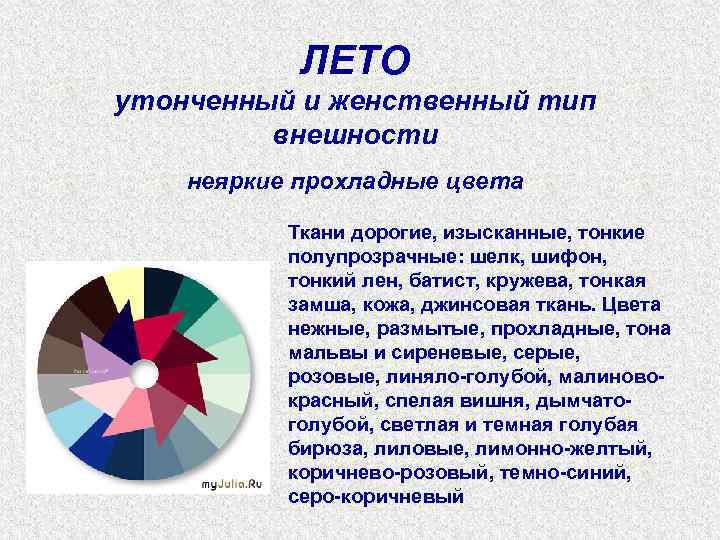 ЛЕТО
утонченный и женственный тип внешности

неяркие прохладные цвета

Ткани дорогие, изысканные, тонкие полупрозрачные: шелк, шифон, тонкий лен, батист, кружева, тонкая замша, кожа, джинсовая ткань. Цвета нежные, размытые, прохладные, тона мальвы и сиреневые, серые, розовые, линяло-голубой, малиново-красный, спелая вишня, дымчато-голубой, светлая и темная голубая бирюза, лиловые, лимонно-желтый, коричнево-розовый, темно-синий, серо-коричневый

myJulia.Ru